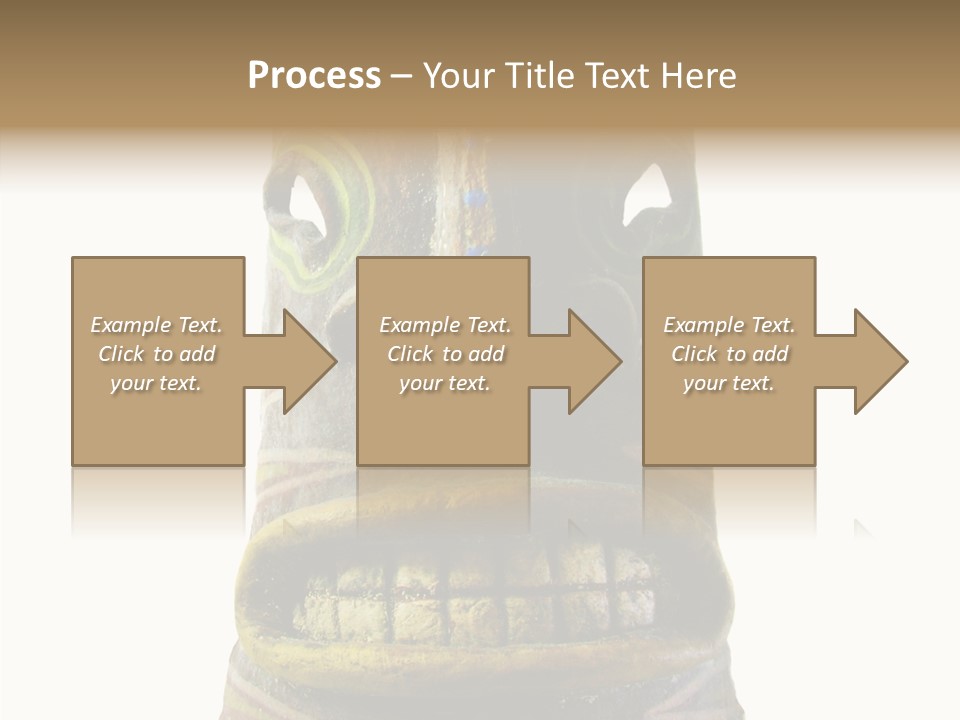 Process – Your Title Text Here

Example Text. Click to add your text.

Example Text. Click to add your text.

Example Text. Click to add your text.